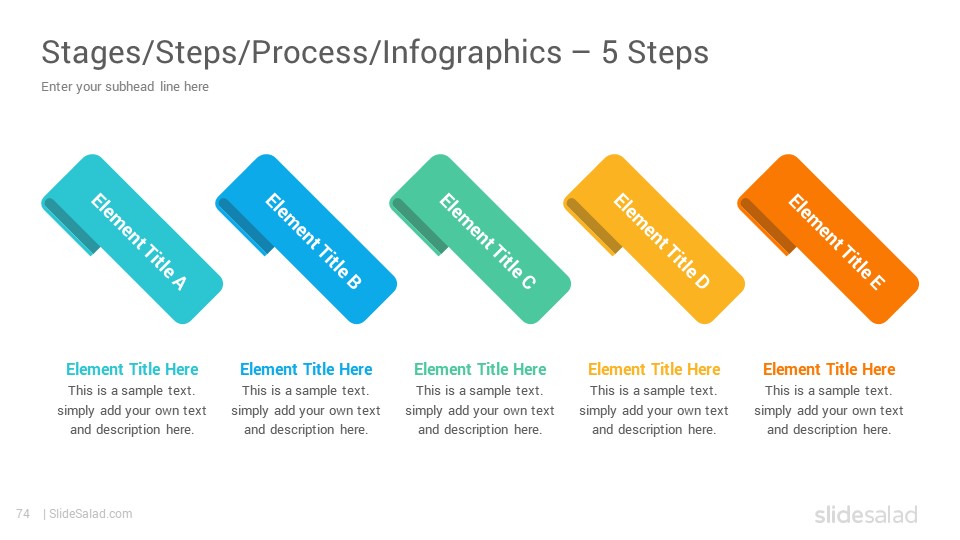 Stages/Steps/Process/Infographics – 5 Steps

Enter your subhead line here

Element Title A

Element Title B

Element Title C

Element Title D

Element Title E

Element Title Here
This is a sample text. simply add your own text and description here.

Element Title Here
This is a sample text. simply add your own text and description here.

Element Title Here
This is a sample text. simply add your own text and description here.

Element Title Here
This is a sample text. simply add your own text and description here.

Element Title Here
This is a sample text. simply add your own text and description here.

74 | SlideSalad.com

slidesalad